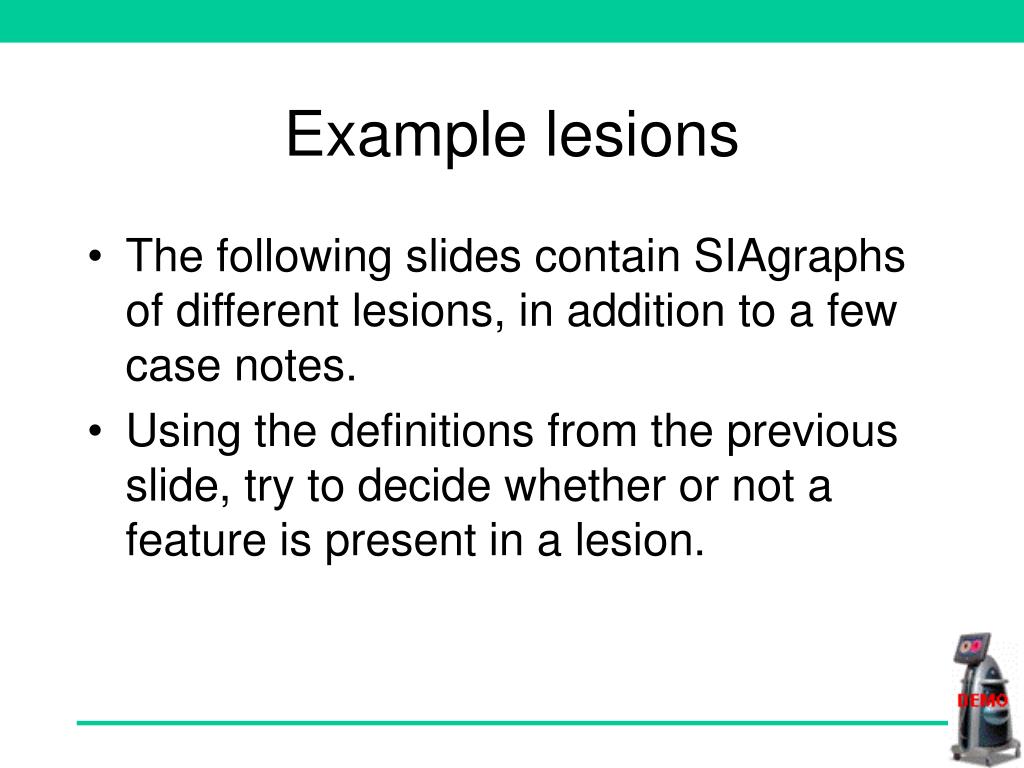 Example lesions

• The following slides contain SIAgraphs of different lesions, in addition to a few case notes.
• Using the definitions from the previous slide, try to decide whether or not a feature is present in a lesion.

DEMO